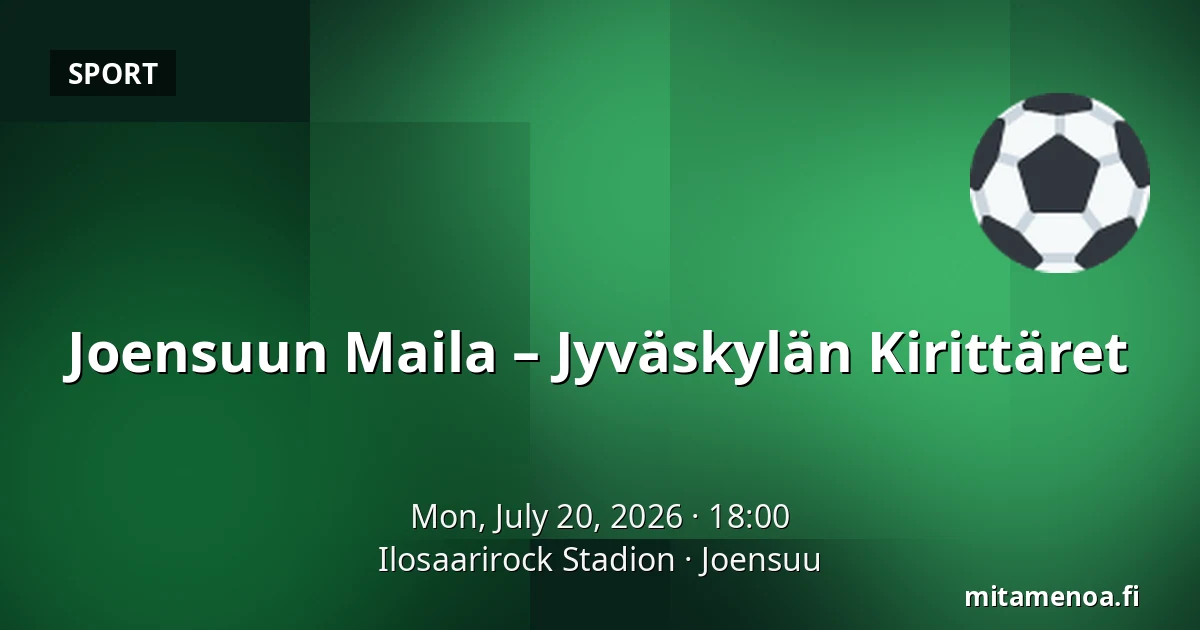 SPORT

Joensuun Maila – Jyväskylän Kirittäret

Mon, July 20, 2026 · 18:00
Ilosaarirock Stadion · Joensuu

mitamenoa.fi